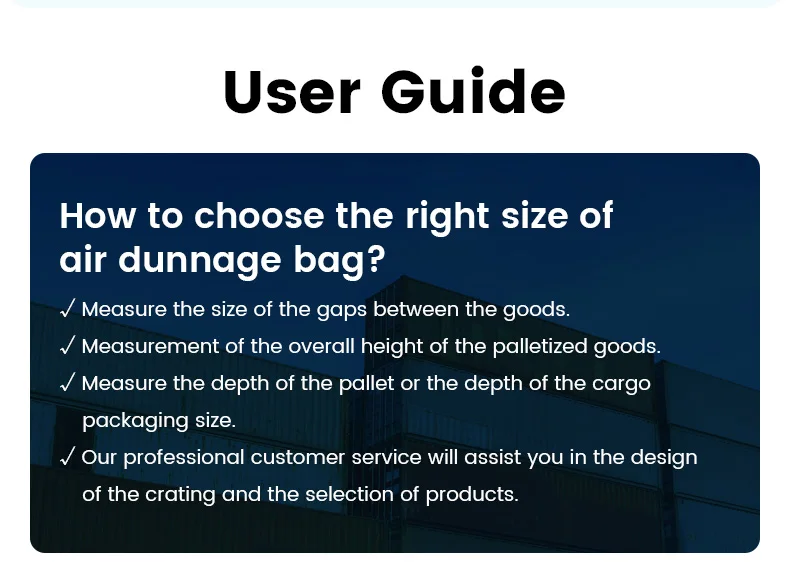 User Guide

How to choose the right size of air dunnage bag?

√ Measure the size of the gaps between the goods.
√ Measurement of the overall height of the palletized goods.
√ Measure the depth of the pallet or the depth of the cargo packaging size.
√ Our professional customer service will assist you in the design of the crating and the selection of products.